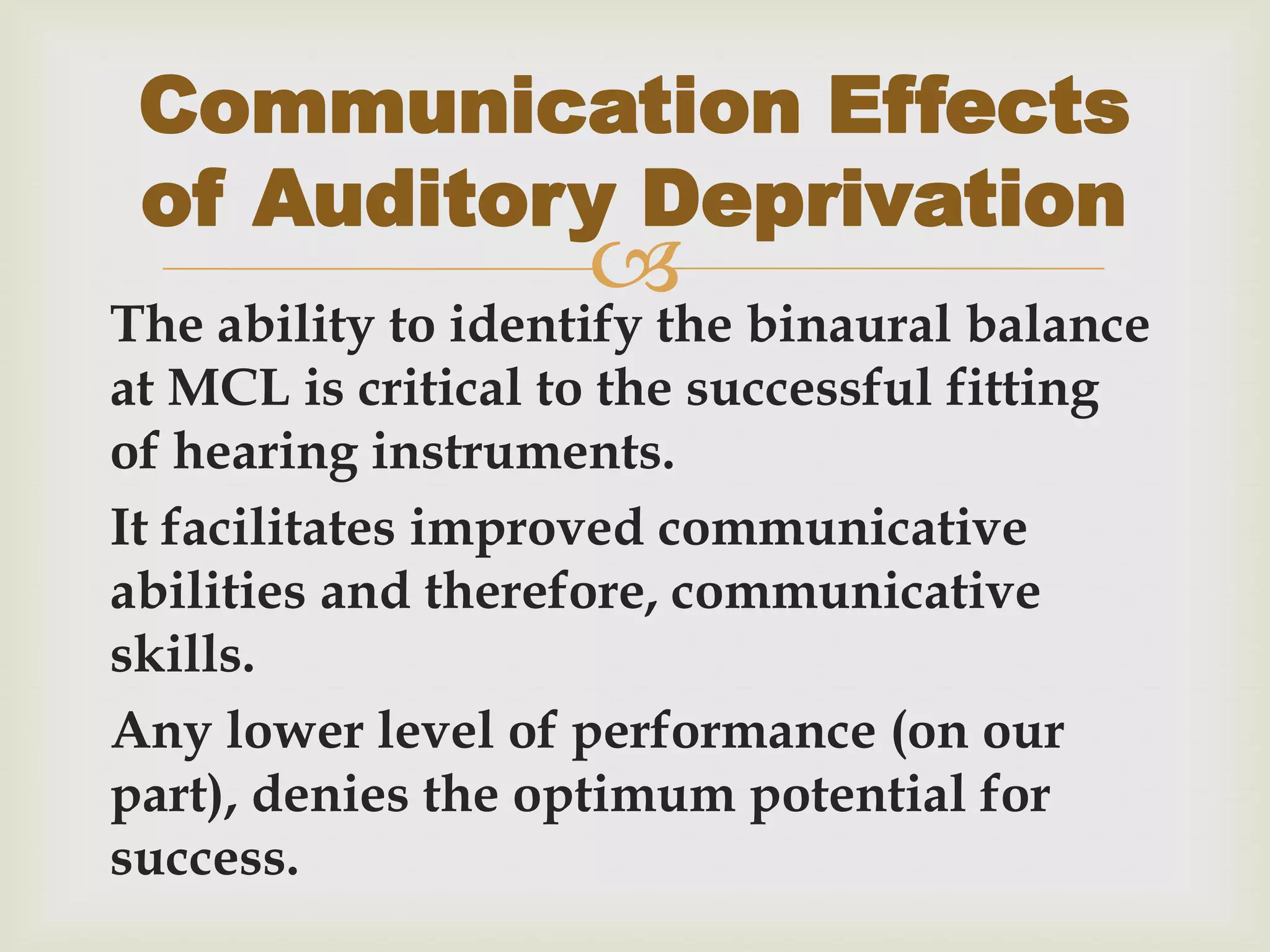 Communication Effects of Auditory Deprivation

The ability to identify the binaural balance at MCL is critical to the successful fitting of hearing instruments.

It facilitates improved communicative abilities and therefore, communicative skills.

Any lower level of performance (on our part), denies the optimum potential for success.